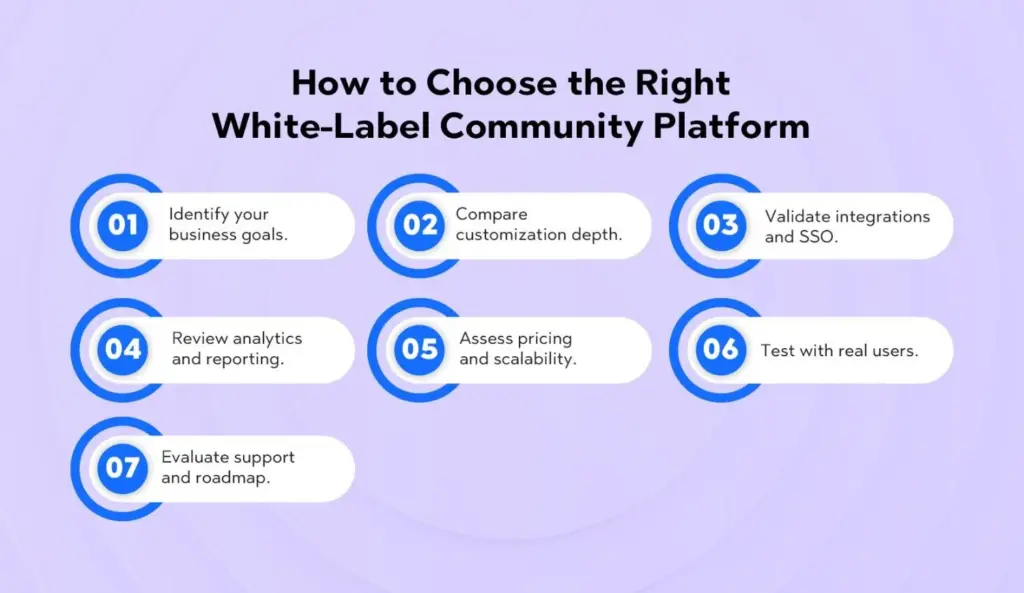 How to Choose the Right White-Label Community Platform

01 Identify your business goals.

02 Compare customization depth.

03 Validate integrations and SSO.

04 Review analytics and reporting.

05 Assess pricing and scalability.

06 Test with real users.

07 Evaluate support and roadmap.